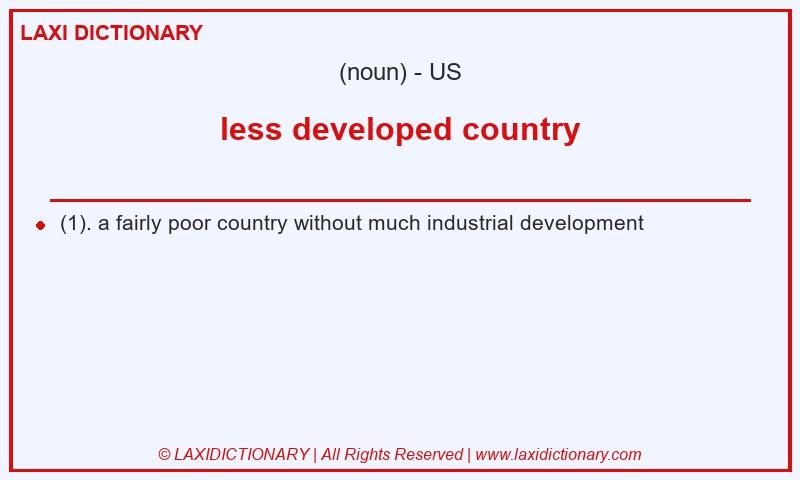 LAXI DICTIONARY

(noun) - US

less developed country

(1). a fairly poor country without much industrial development

© LAXIDICTIONARY | All Rights Reserved | www.laxidictionary.com